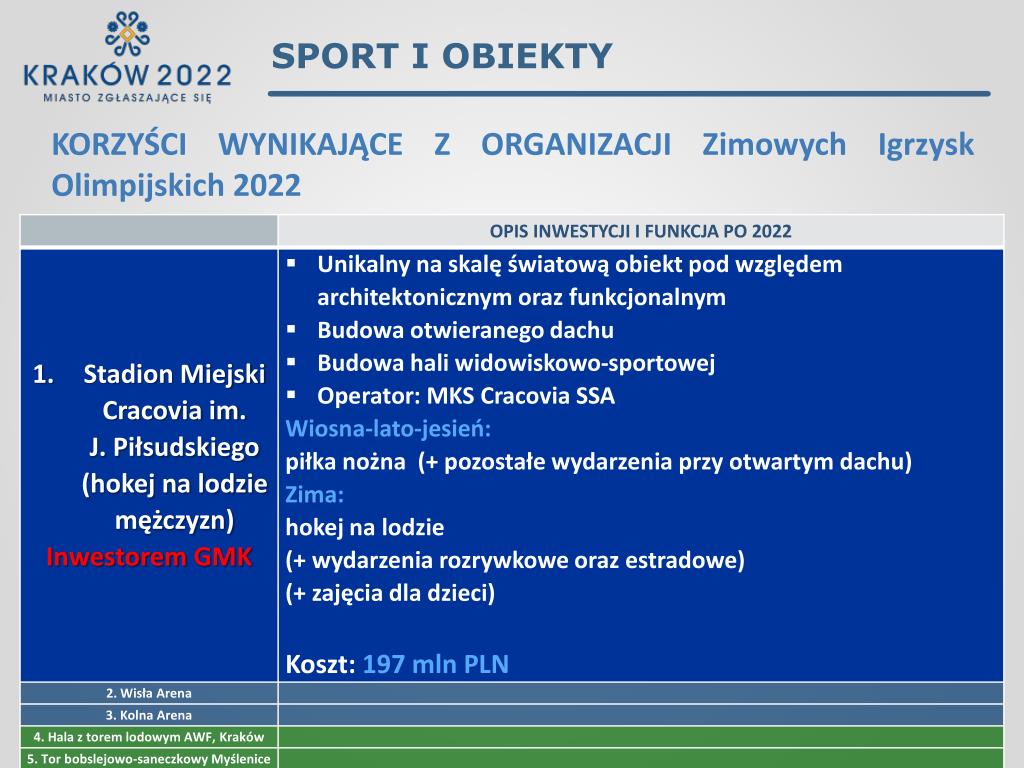 KRAKÓW 2022
MIASTO ZGŁASZAJĄCE SIĘ

SPORT I OBIEKTY

KORZYŚCI WYNIKAJĄCE Z ORGANIZACJI Zimowych Igrzysk Olimpijskich 2022

| | OPIS INWESTYCJI I FUNKCJA PO 2022 |
|---|---|
| 1. Stadion Miejski Cracovia im. J. Piłsudskiego (hokej na lodzie mężczyzn) Inwestorem GMK | ▪ Unikalny na skalę światową obiekt pod względem architektonicznym oraz funkcjonalnym ▪ Budowa otwieranego dachu ▪ Budowa hali widowiskowo-sportowej ▪ Operator: MKS Cracovia SSA Wiosna-lato-jesień: piłka nożna (+ pozostałe wydarzenia przy otwartym dachu) Zima: hokej na lodzie (+ wydarzenia rozrywkowe oraz estradowe) (+ zajęcia dla dzieci) Koszt: 197 mln PLN |
| 2. Wisła Arena | |
| 3. Kolna Arena | |
| 4. Hala z torem lodowym AWF, Kraków | |
| 5. Tor bobslejowo-saneczkowy Myślenice | |